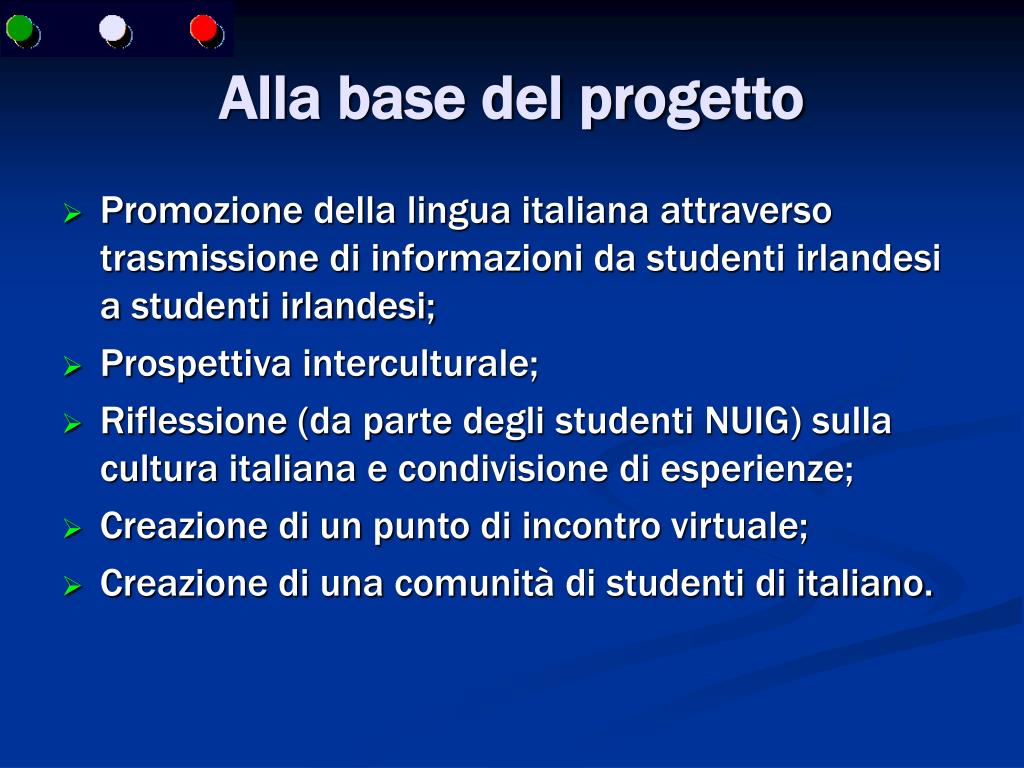 Alla base del progetto

➢ Promozione della lingua italiana attraverso trasmissione di informazioni da studenti irlandesi a studenti irlandesi;
➢ Prospettiva interculturale;
➢ Riflessione (da parte degli studenti NUIG) sulla cultura italiana e condivisione di esperienze;
➢ Creazione di un punto di incontro virtuale;
➢ Creazione di una comunità di studenti di italiano.